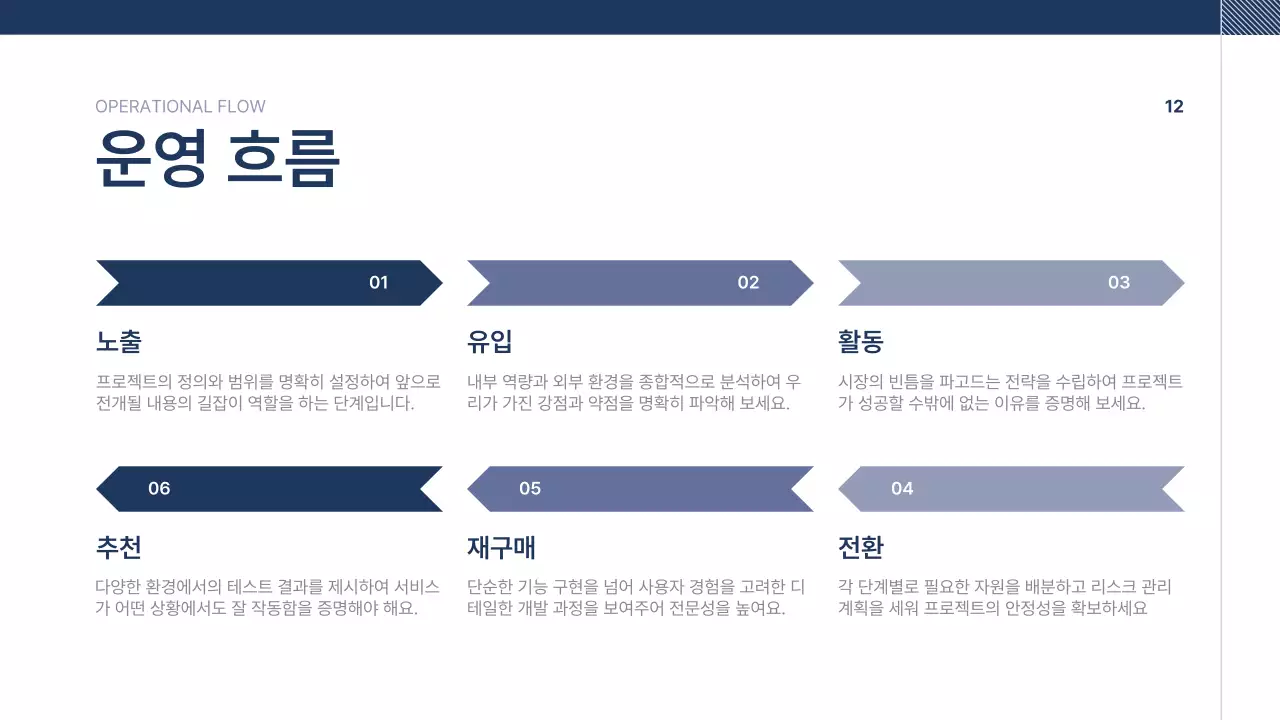 OPERATIONAL FLOW

12

운영 흐름

01

노출

프로젝트의 정의와 범위를 명확히 설정하여 앞으로 전개될 내용의 길잡이 역할을 하는 단계입니다.

02

유입

내부 역량과 외부 환경을 종합적으로 분석하여 우리가 가진 강점과 약점을 명확히 파악해 보세요.

03

활동

시장의 빈틈을 파고드는 전략을 수립하여 프로젝트가 성공할 수밖에 없는 이유를 증명해 보세요.

06

추천

다양한 환경에서의 테스트 결과를 제시하여 서비스가 어떤 상황에서도 잘 작동함을 증명해야 해요.

05

재구매

단순한 기능 구현을 넘어 사용자 경험을 고려한 디테일한 개발 과정을 보여주어 전문성을 높여요.

04

전환

각 단계별로 필요한 자원을 배분하고 리스크 관리 계획을 세워 프로젝트의 안정성을 확보하세요